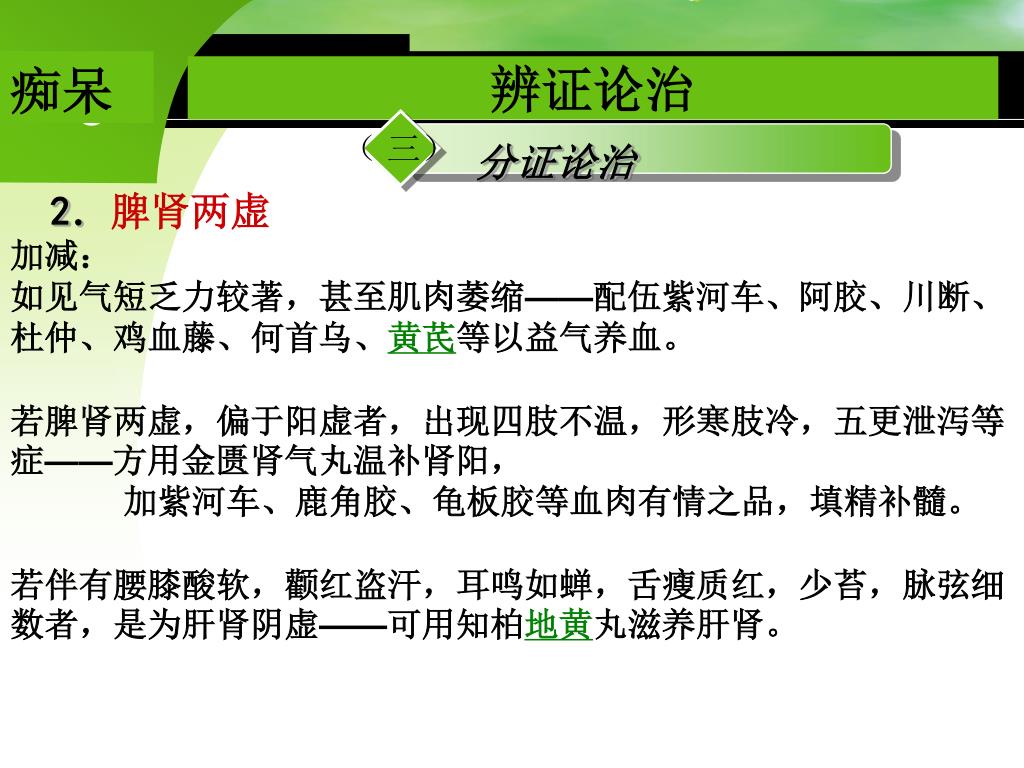 痴呆

辨证论治

三 分证论治

2. 脾肾两虚

加减：

如见气短乏力较著，甚至肌肉萎缩——配伍紫河车、阿胶、川断、杜仲、鸡血藤、何首乌、黄芪等以益气养血。

若脾肾两虚，偏于阳虚者，出现四肢不温，形寒肢冷，五更泄泻等症——方用金匮肾气丸温补肾阳，

加紫河车、鹿角胶、龟板胶等血肉有情之品，填精补髓。

若伴有腰膝酸软，颧红盗汗，耳鸣如蝉，舌瘦质红，少苔，脉弦细数者，是为肝肾阴虚——可用知柏地黄丸滋养肝肾。